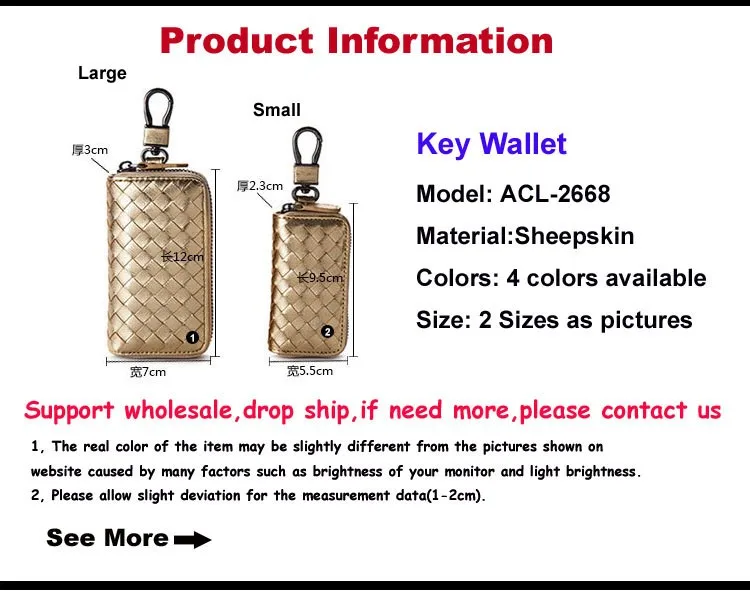 Product Information

Large

厚3cm

长12cm

1

宽7cm

Small

厚2.3cm

长9.5cm

2

宽5.5cm

Key Wallet

Model: ACL-2668

Material:Sheepskin

Colors: 4 colors available

Size: 2 Sizes as pictures

Support wholesale,drop ship,if need more,please contact us

1, The real color of the item may be slightly different from the pictures shown on website caused by many factors such as brightness of your monitor and light brightness.

2, Please allow slight deviation for the measurement data(1-2cm).

See More